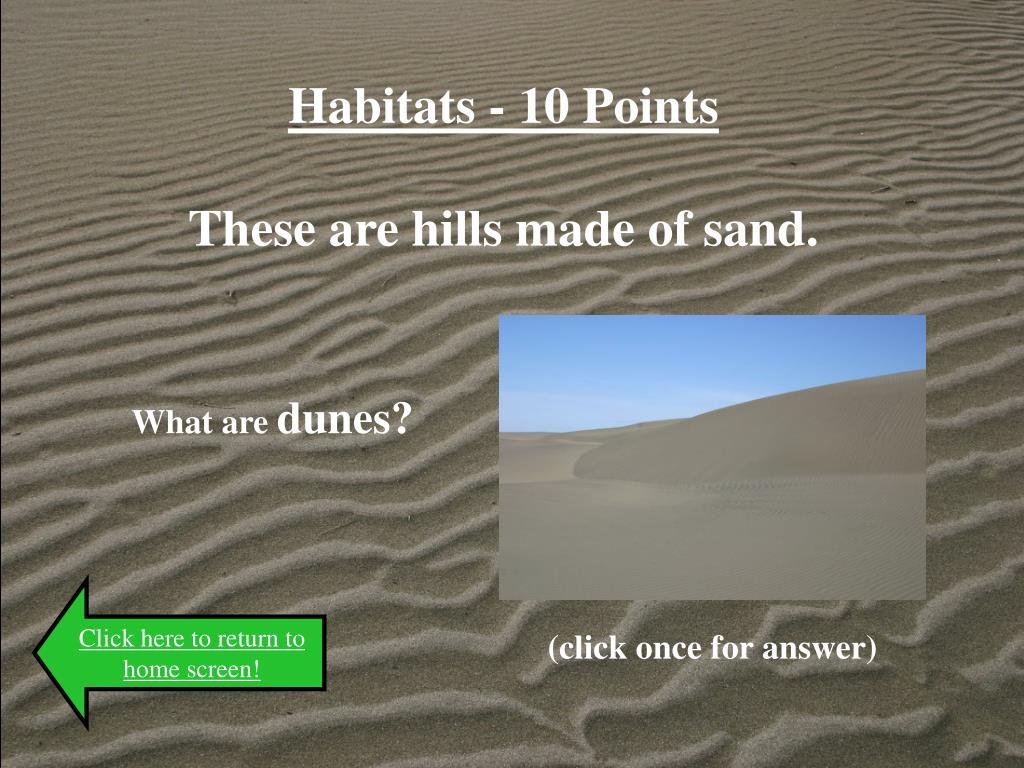 Habitats - 10 Points

These are hills made of sand.

What are dunes?

Click here to return to home screen!

(click once for answer)